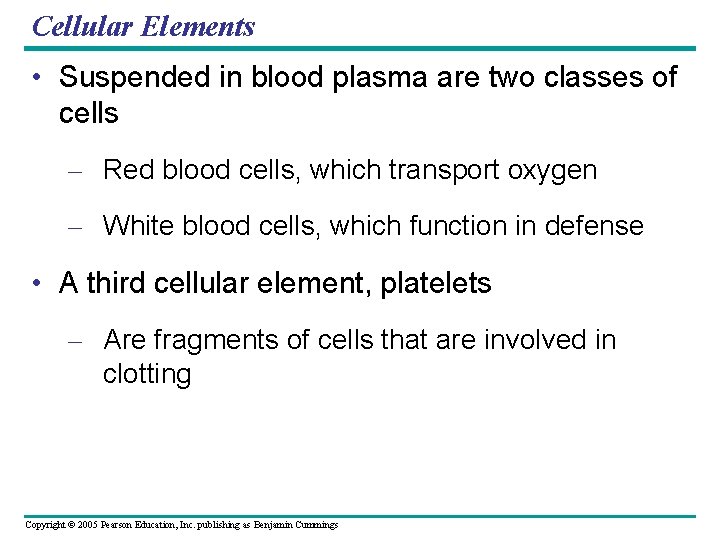 Cellular Elements

• Suspended in blood plasma are two classes of cells

– Red blood cells, which transport oxygen

– White blood cells, which function in defense

• A third cellular element, platelets

– Are fragments of cells that are involved in clotting

Copyright © 2005 Pearson Education, Inc. publishing as Benjamin Cummings